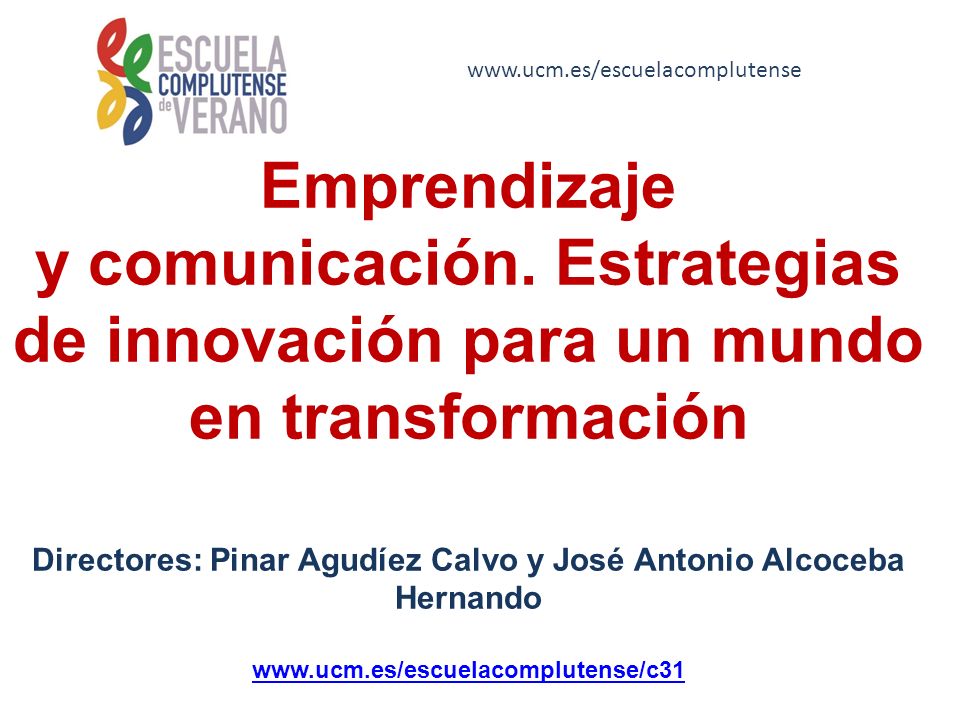 ESCUELA COMPLUTENSE de VERANO

www.ucm.es/escuelacomplutense

Emprendizaje y comunicación. Estrategias de innovación para un mundo en transformación

Directores: Pinar Agudíez Calvo y José Antonio Alcoceba Hernando

www.ucm.es/escuelacomplutense/c31